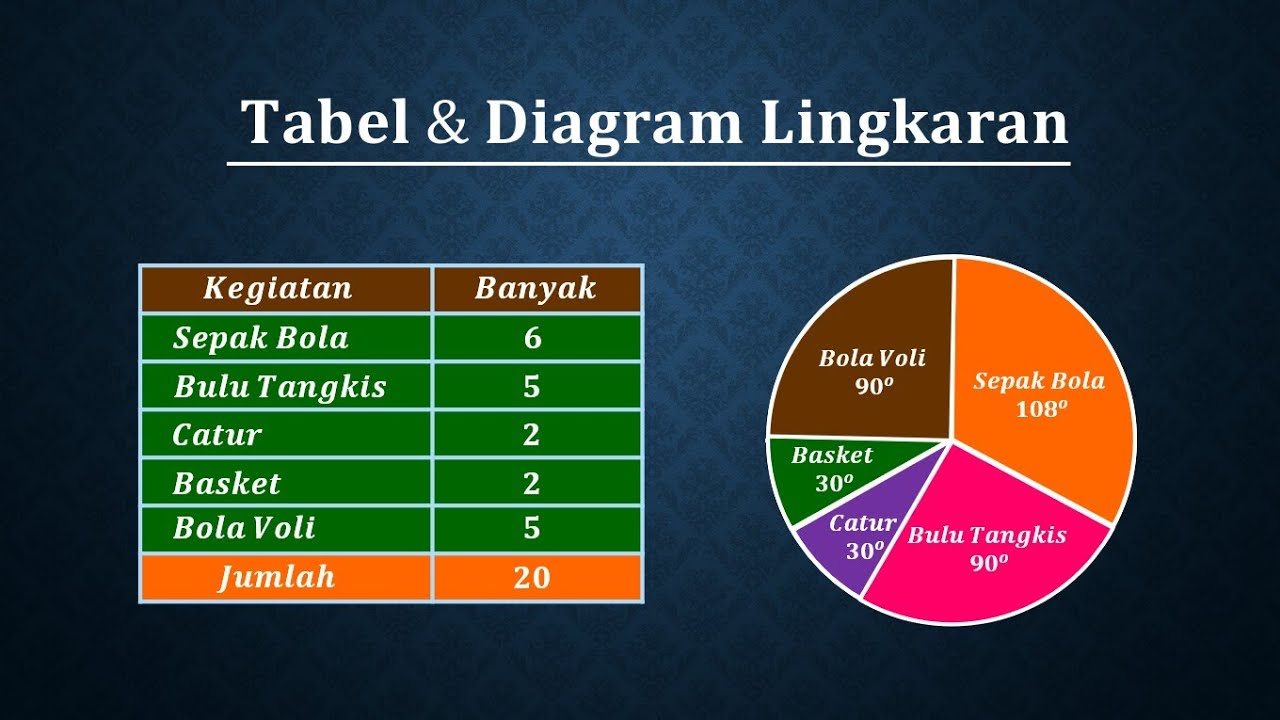 Tabel & Diagram Lingkaran

| Kegiatan | Banyak |
|---|---|
| Sepak Bola | 6 |
| Bulu Tangkis | 5 |
| Catur | 2 |
| Basket | 2 |
| Bola Voli | 5 |
| Jumlah | 20 |

Bola Voli $90^o$

Sepak Bola $108^o$

Basket $30^o$

Catur $30^o$

Bulu Tangkis $90^o$